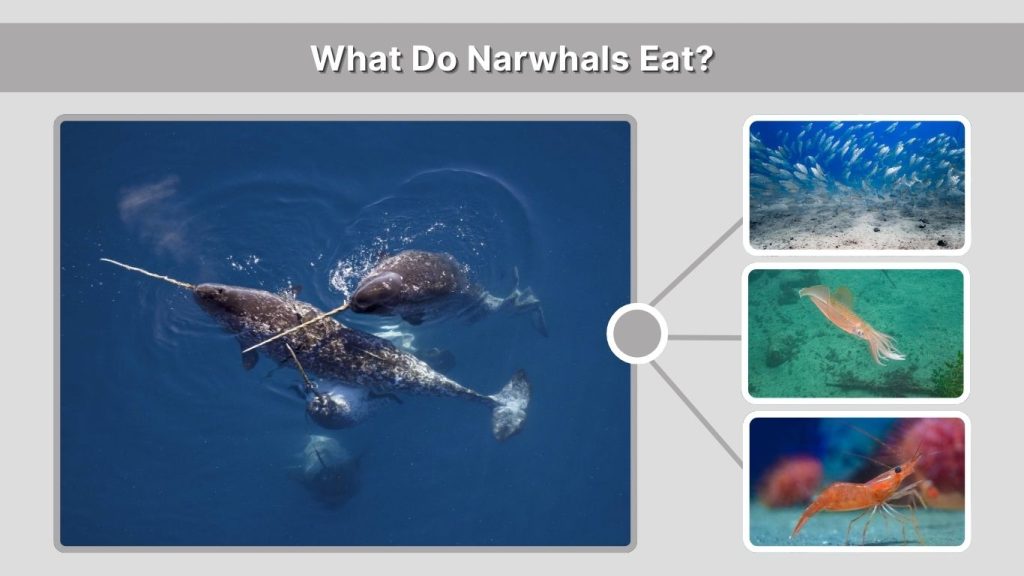 What Do Narwhals Eat?